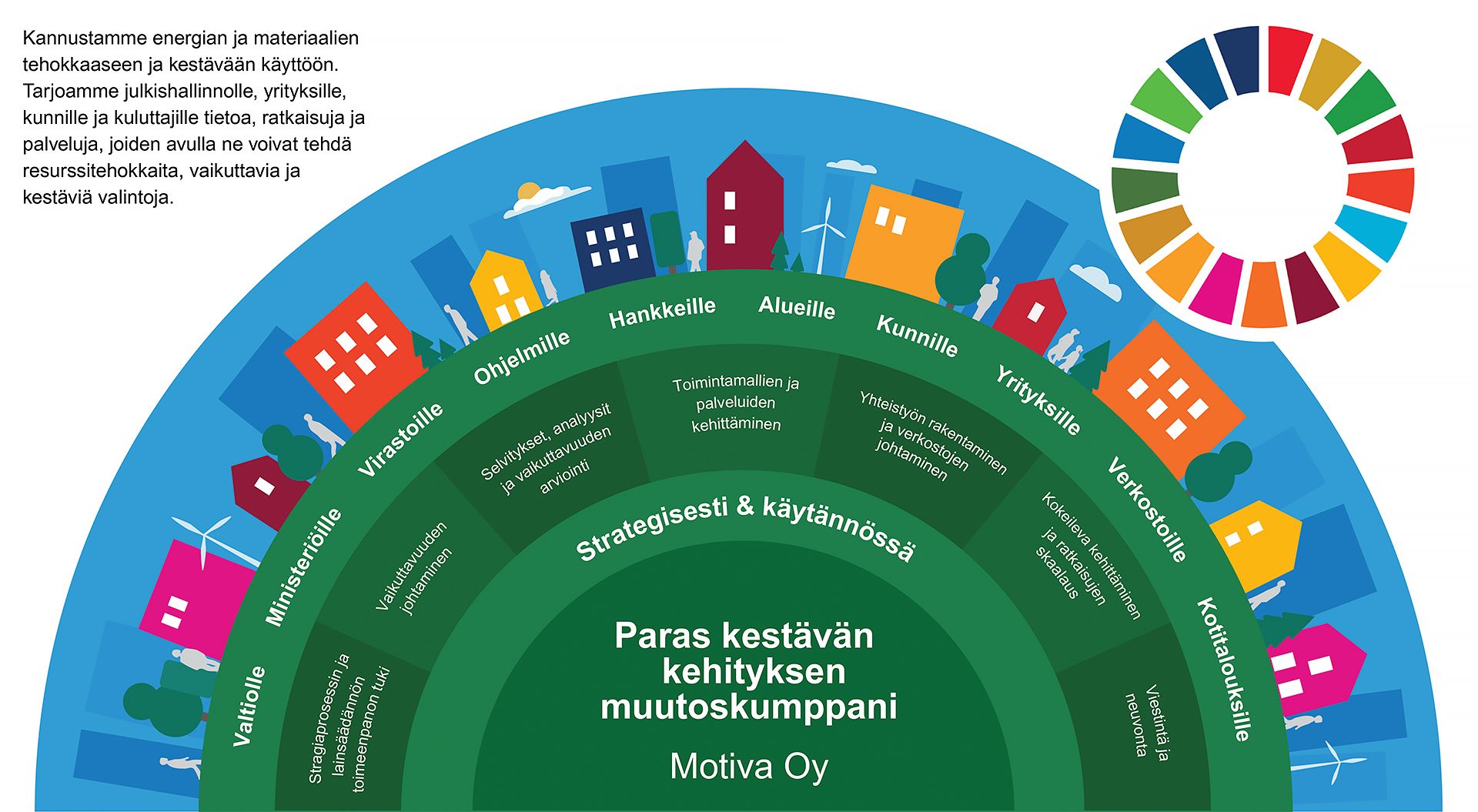 Kannustamme energian ja materiaalien tehokkaaseen ja kestävään käyttöön. Tarjoamme julkishallinnolle, yrityksille, kunnille ja kuluttajille tietoa, ratkaisuja ja palveluja, joiden avulla ne voivat tehdä resurssitehokkaita, vaikuttavia ja kestäviä valintoja.

Valtiolle
Ministeriöille
Virastoille
Ohjelmille
Hankkeille
Alueille
Kunnille
Yrityksille
Verkostoille
Kotitalouksille

Stragiaprosessin ja lainsäädännön toimeenpanon tuki
Vaikuttavuuden johtaminen
Selvitykset, analyysit ja vaikuttavuuden arviointi
Toimintamallien ja palveluiden kehittäminen
Yhteistyön rakentaminen ja verkostojen johtaminen
Kokeileva kehittäminen ja ratkaisujen skaalaus
Viestintä ja neuvonta

Strategisesti & käytännössä

Paras kestävän kehityksen muutoskumppani

Motiva Oy